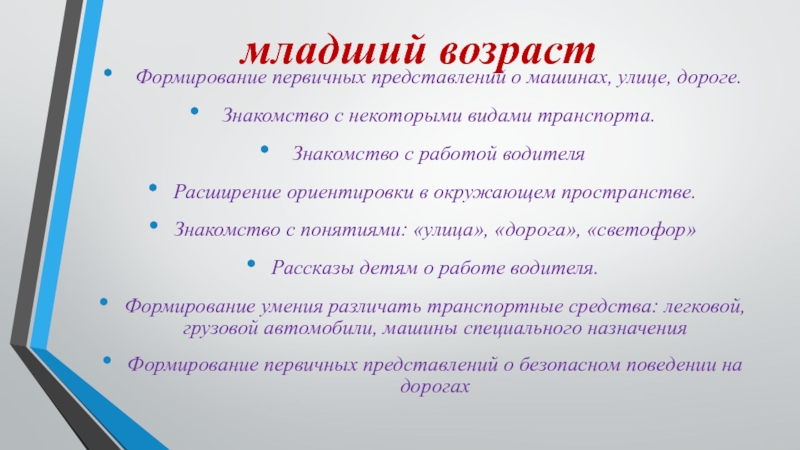 младший возраст

• Формирование первичных представлений о машинах, улице, дороге.

• Знакомство с некоторыми видами транспорта.

• Знакомство с работой водителя

• Расширение ориентировки в окружающем пространстве.

• Знакомство с понятиями: «улица», «дорога», «светофор»

• Рассказы детям о работе водителя.

• Формирование умения различать транспортные средства: легковой, грузовой автомобили, машины специального назначения

• Формирование первичных представлений о безопасном поведении на дорогах